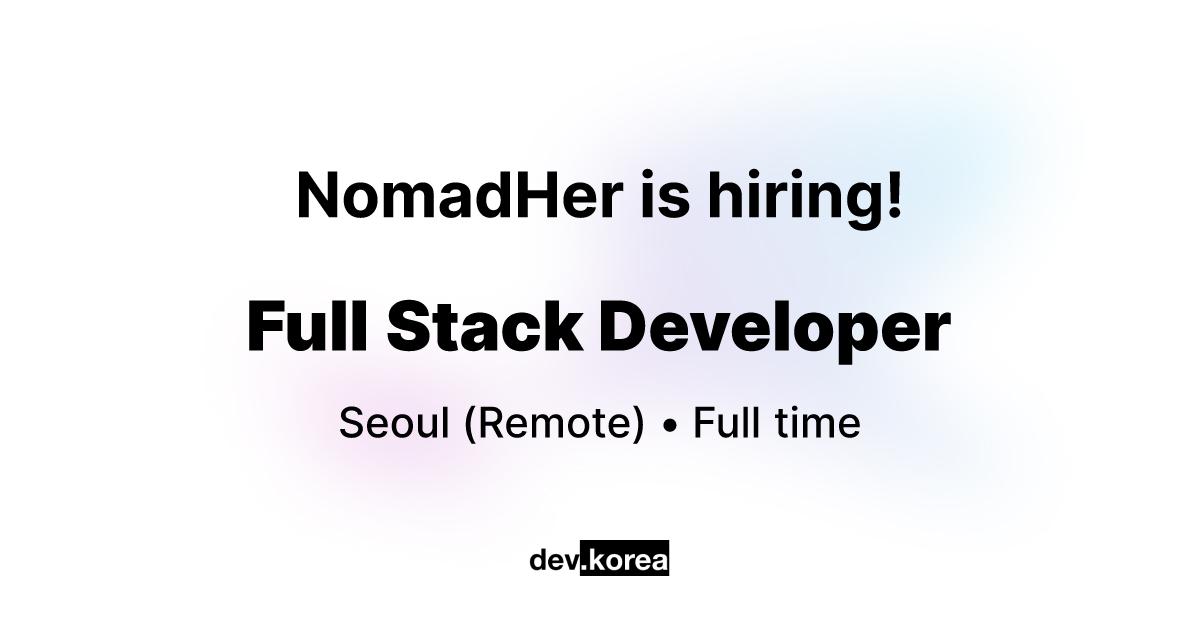 NomadHer is hiring!

Full Stack Developer

Seoul (Remote) • Full time

dev.korea